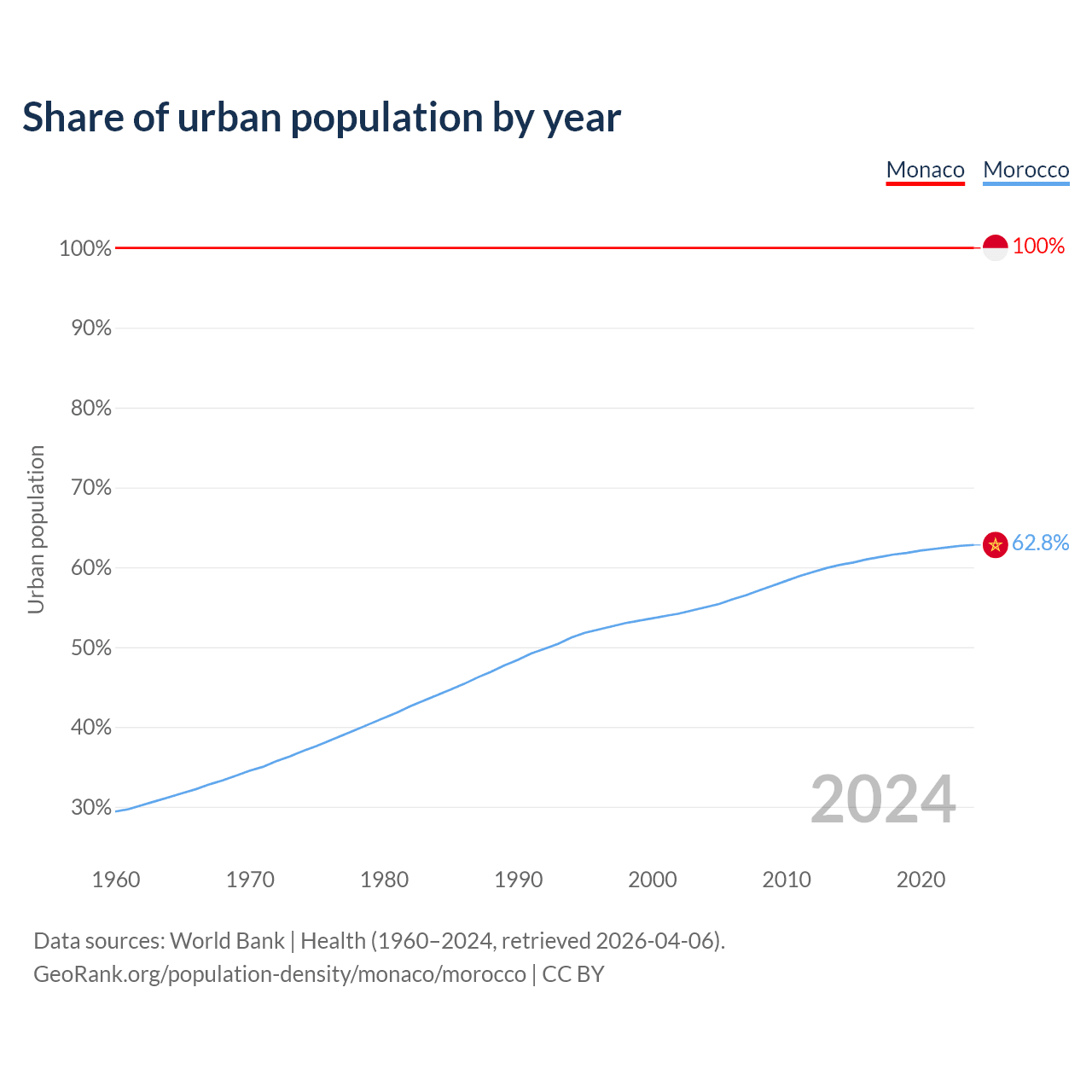 Share of urban population by year

Monaco Morocco

100%
90%
80%
70%
60%
50%
40%
30%

Urban population

100%
62.8%

2024

1960 1970 1980 1990 2000 2010 2020

Data sources: World Bank | Health (1960–2024, retrieved 2026-04-06).
GeoRank.org/population-density/monaco/morocco | CC BY